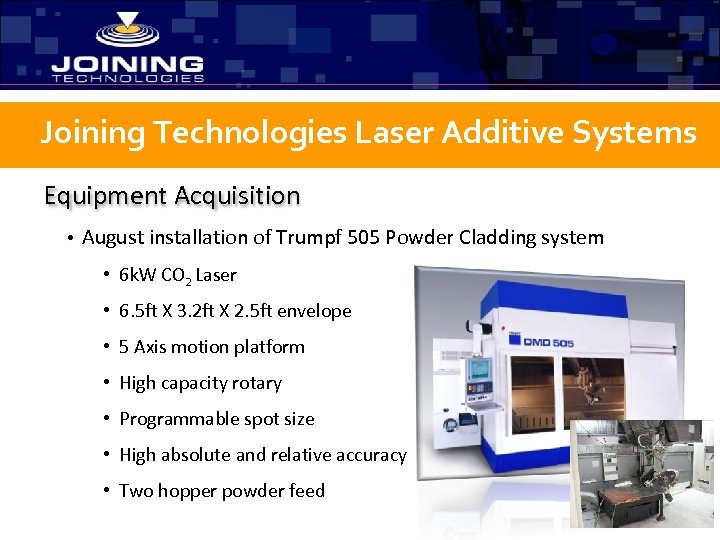 JOINING
TECHNOLOGIES

Joining Technologies Laser Additive Systems

Equipment Acquisition

• August installation of Trumpf 505 Powder Cladding system

• 6kW $CO_2$ Laser

• 6.5ft X 3.2ft X 2.5ft envelope

• 5 Axis motion platform

• High capacity rotary

• Programmable spot size

• High absolute and relative accuracy

• Two hopper powder feed

DMD 505